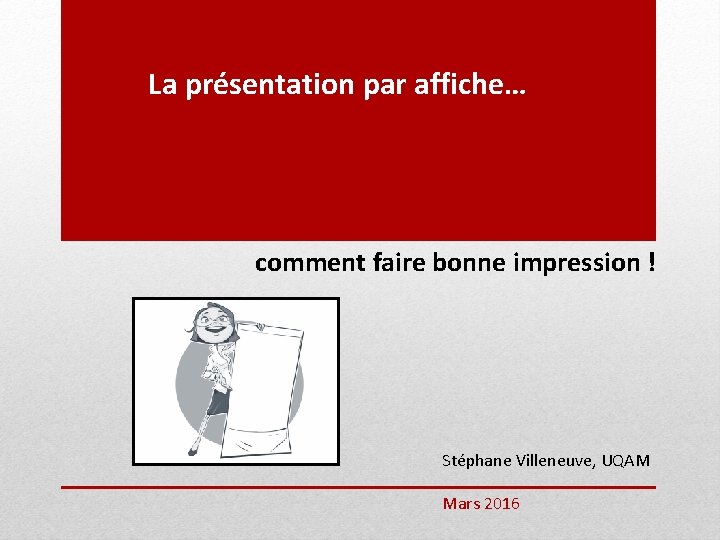 La présentation par affiche…

comment faire bonne impression !

Stéphane Villeneuve, UQAM

Mars 2016